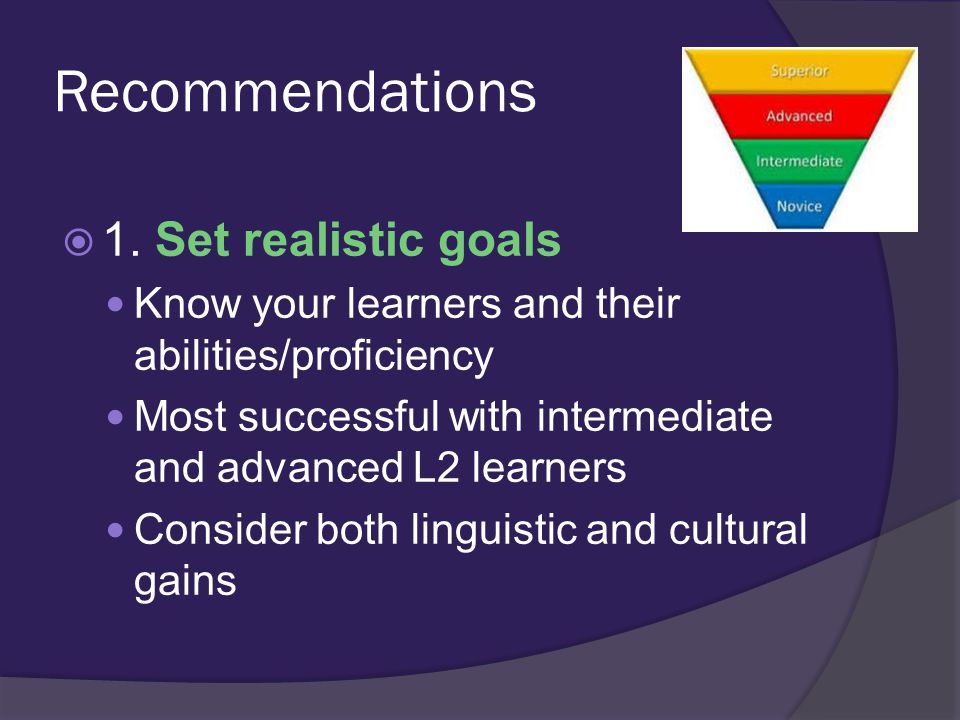 Recommendations

Superior
Advanced
Intermediate
Novice

1. Set realistic goals

Know your learners and their abilities/proficiency

Most successful with intermediate and advanced L2 learners

Consider both linguistic and cultural gains